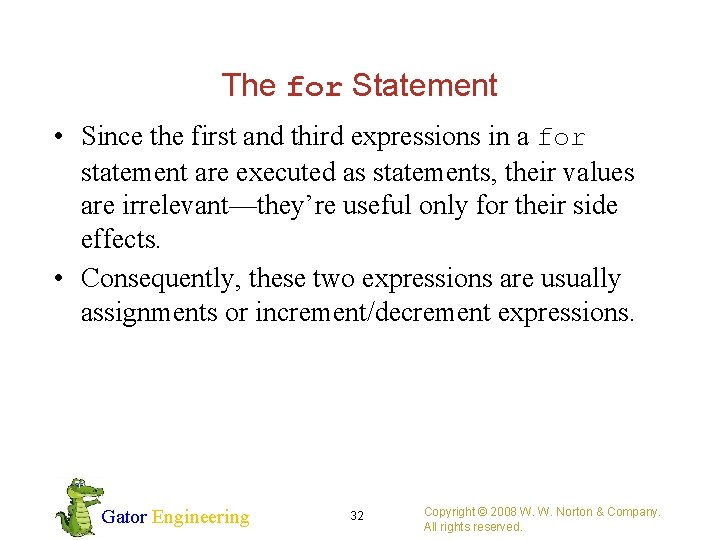 The for Statement

• Since the first and third expressions in a for statement are executed as statements, their values are irrelevant—they're useful only for their side effects.

• Consequently, these two expressions are usually assignments or increment/decrement expressions.

Gator Engineering

32

Copyright © 2008 W. W. Norton & Company. All rights reserved.